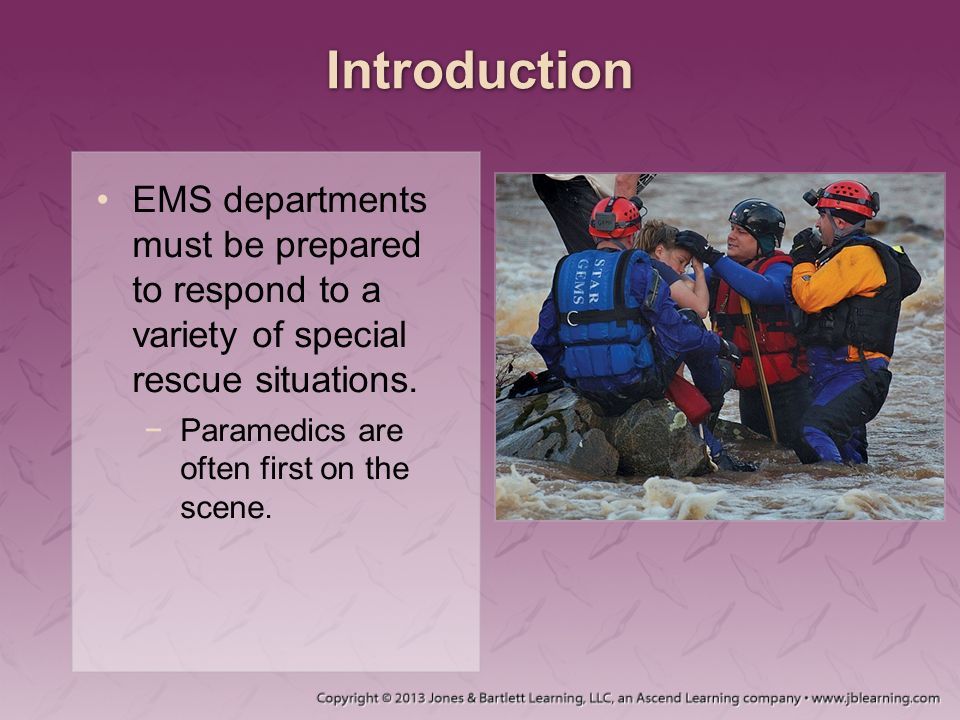 Introduction

• EMS departments must be prepared to respond to a variety of special rescue situations.
 – Paramedics are often first on the scene.

STAR GEMS

Copyright © 2013 Jones & Bartlett Learning, LLC, an Ascend Learning company • www.jblearning.com